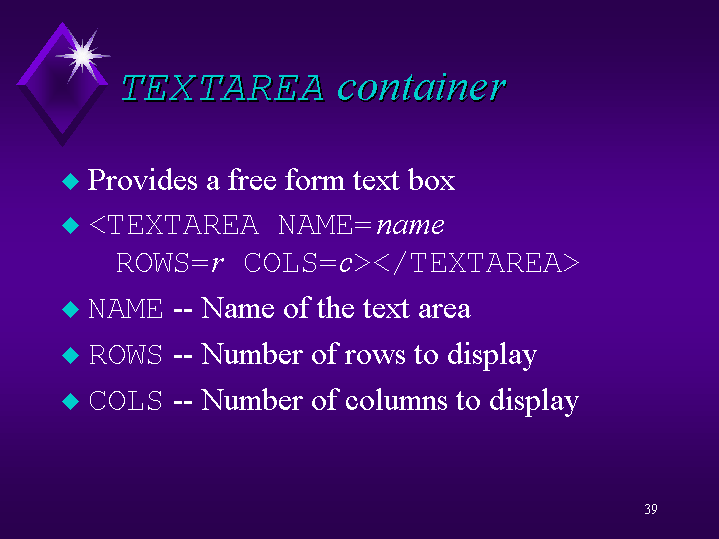 TEXTAREA container

Provides a free form text box

<TEXTAREA NAME=name ROWS=r COLS=c></TEXTAREA>

NAME -- Name of the text area

ROWS -- Number of rows to display

COLS -- Number of columns to display

39